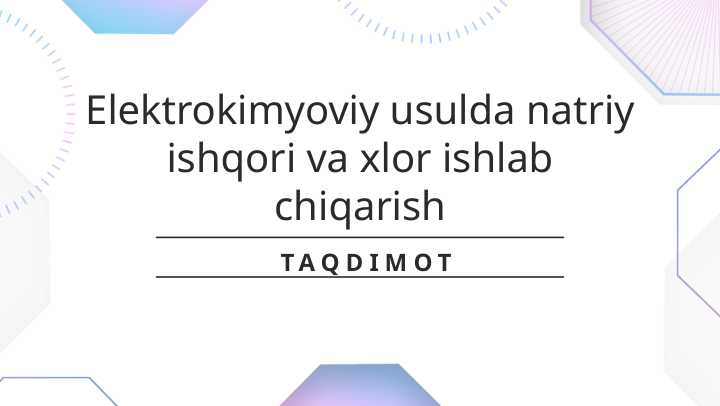 Elektrokimyoviy usulda natriy ishqori va xlor ishlab chiqarish

TAQDIMOT